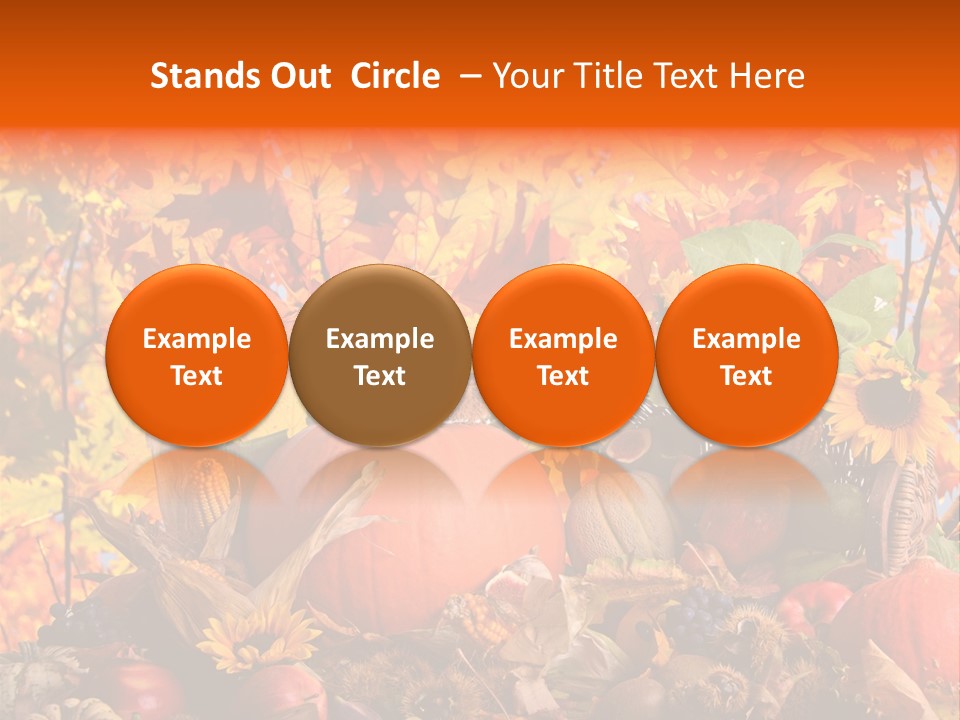 Stands Out  Circle  – Your Title Text Here

Example Text

Example Text

Example Text

Example Text